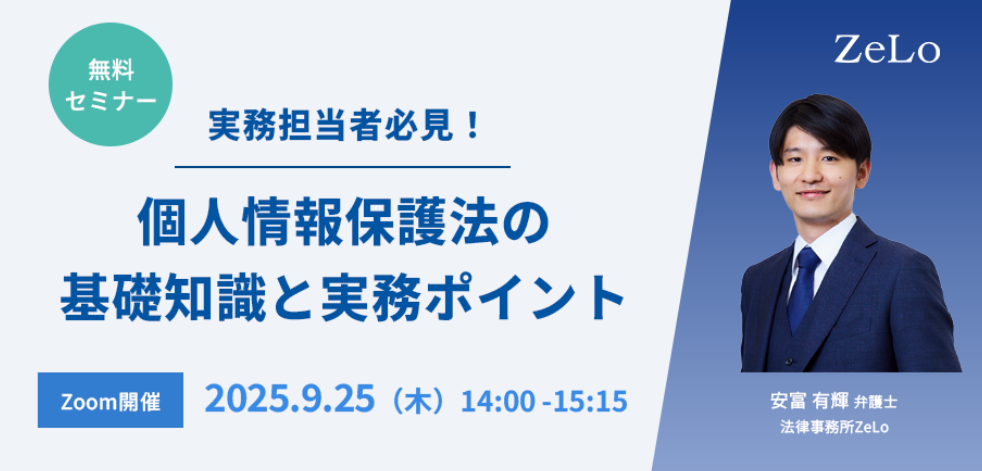 無料
セミナー

実務担当者必見！

個人情報保護法の
基礎知識と実務ポイント

Zoom開催

2025.9.25（木）14:00 -15:15

ZeLo

安富 有輝 弁護士
法律事務所ZeLo